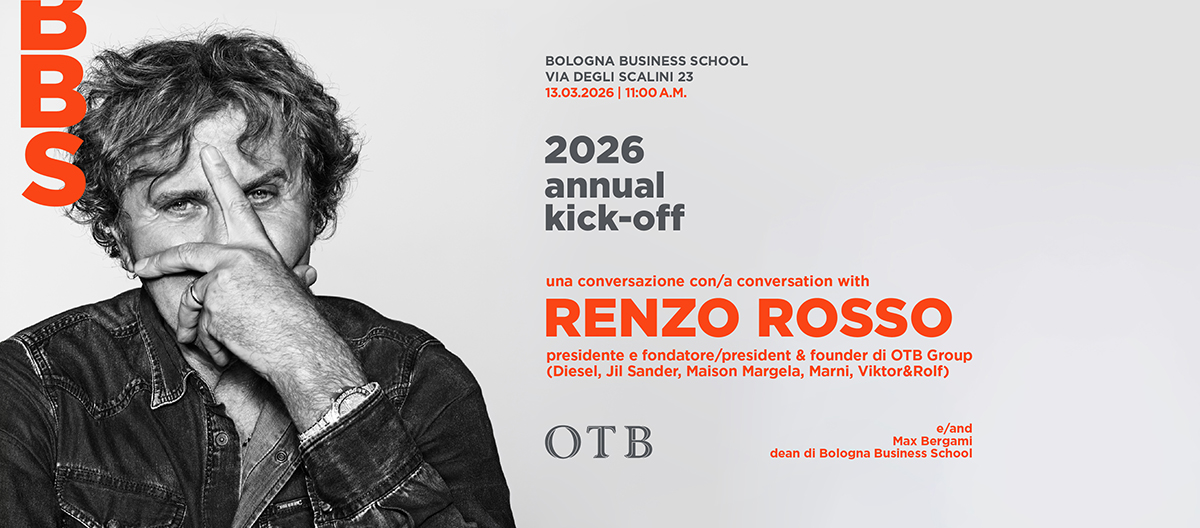 BBS

BOLOGNA BUSINESS SCHOOL
VIA DEGLI SCALINI 23
13.03.2026 | 11:00 A.M.

2026
annual
kick-off

una conversazione con/a conversation with
RENZO ROSSO
presidente e fondatore/president & founder di OTB Group
(Diesel, Jil Sander, Maison Margela, Marni, Viktor&Rolf)

OTB

e/and
Max Bergami
dean di Bologna Business School